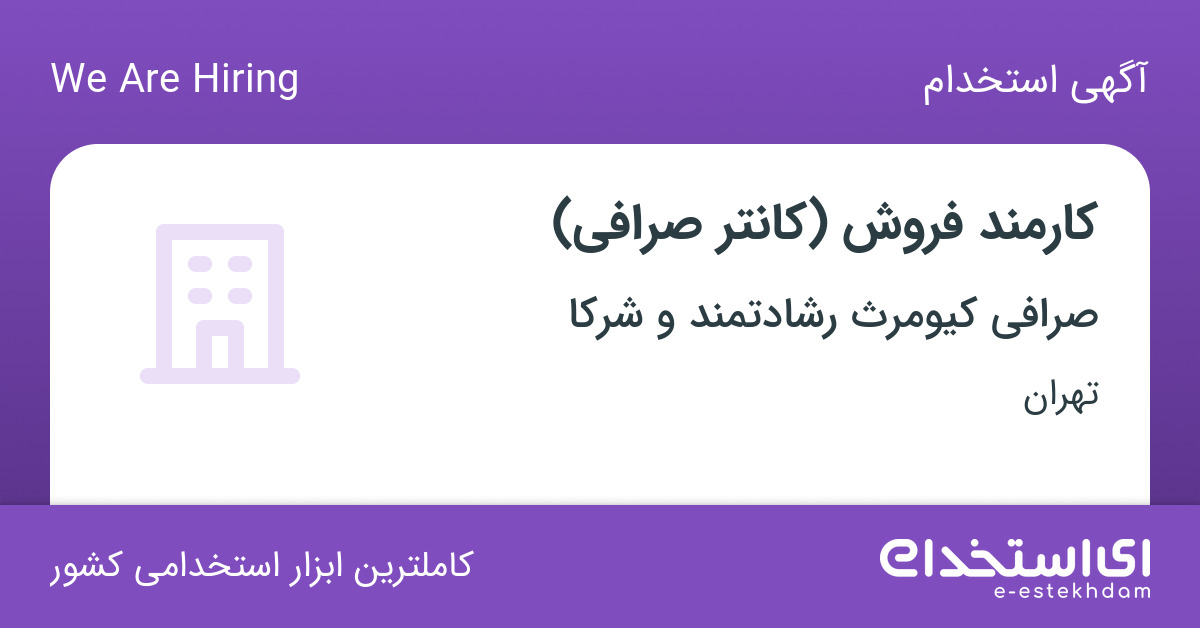 آگهی استخدام

We Are Hiring

کارمند فروش (کانتر صرافی)

صرافی کیومرث رشادتمند و شرکا

تهران

ای استخدام
e-estekhdam

کاملترین ابزار استخدامی کشور